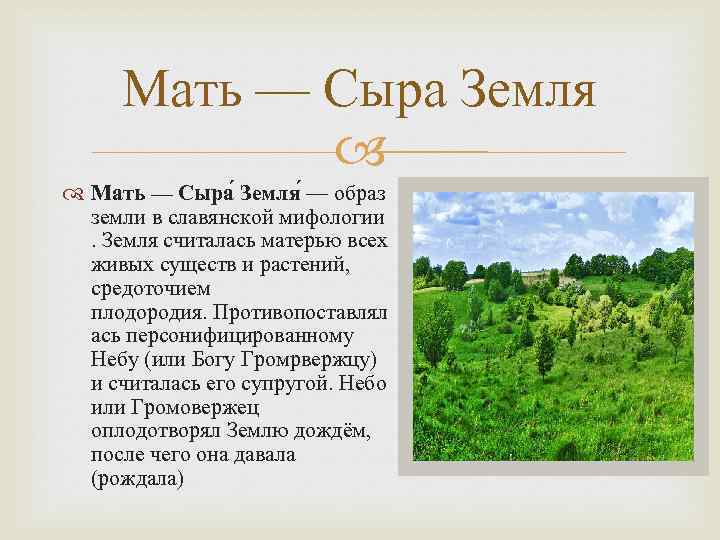 Мать — Сыра Земля

Мать — Сыра́ Земля́ — образ земли в славянской мифологии . Земля считалась матерью всех живых существ и растений, средоточием плодородия. Противопоставлялась персонифицированному Небу (или Богу Громрвержцу) и считалась его супругой. Небо или Громовержец оплодотворял Землю дождём, после чего она давала (рождала)